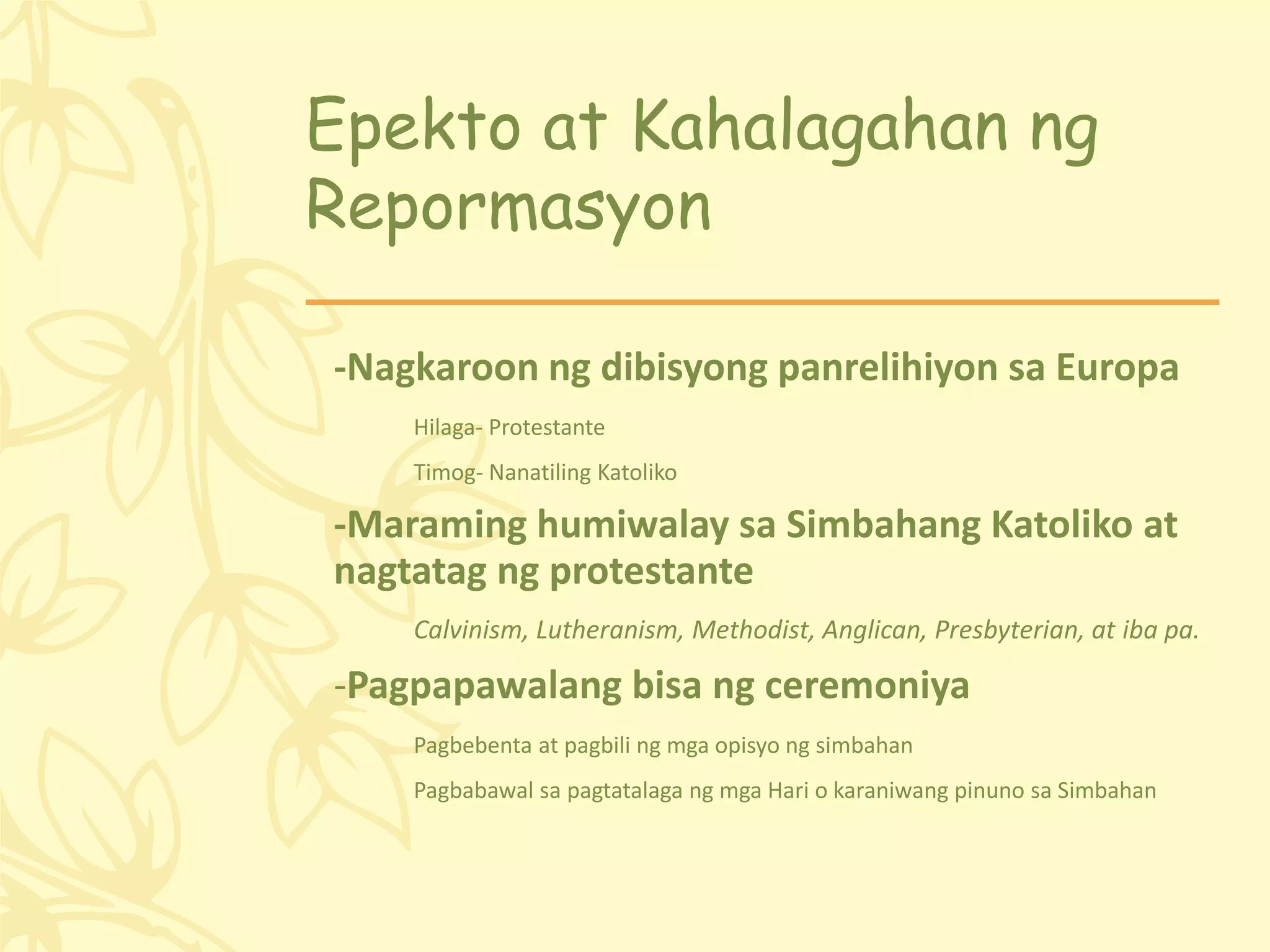 Epekto at Kahalagahan ng Repormasyon

-Nagkaroon ng dibisyong panrelihiyon sa Europa

Hilaga- Protestante

Timog- Nanatiling Katoliko

-Maraming humiwalay sa Simbahang Katoliko at nagtatag ng protestante

Calvinism, Lutheranism, Methodist, Anglican, Presbyterian, at iba pa.

-Pagpapawalang bisa ng ceremoniya

Pagbebenta at pagbili ng mga opisyo ng simbahan

Pagbabawal sa pagtatalaga ng mga Hari o karaniwang pinuno sa Simbahan